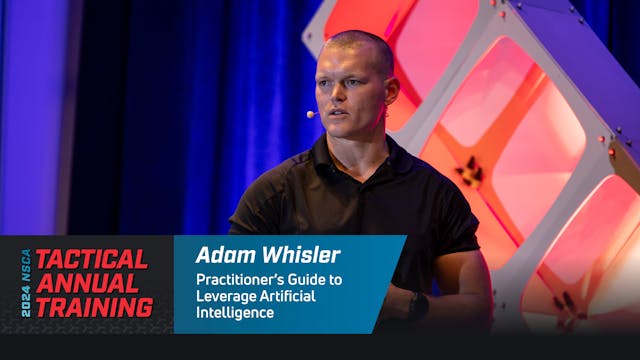 2024 NSCA
TACTICAL ANNUAL TRAINING

Adam Whisler

Practitioner's Guide to Leverage Artificial Intelligence